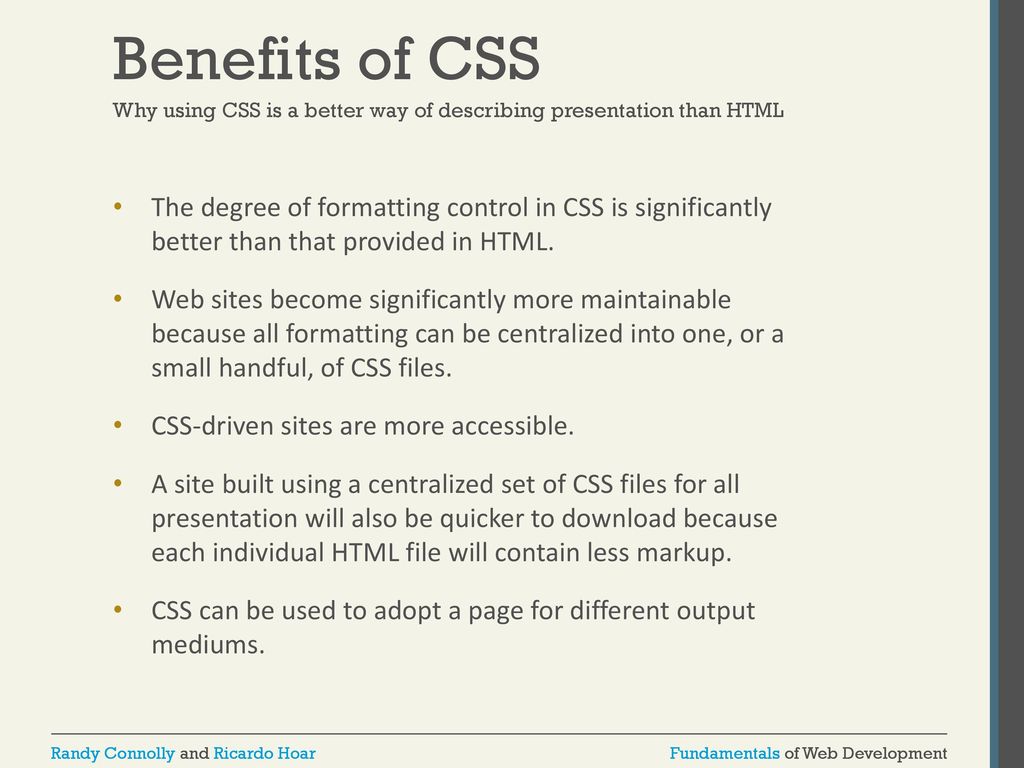 Benefits of CSS

Why using CSS is a better way of describing presentation than HTML

• The degree of formatting control in CSS is significantly better than that provided in HTML.

• Web sites become significantly more maintainable because all formatting can be centralized into one, or a small handful, of CSS files.

• CSS-driven sites are more accessible.

• A site built using a centralized set of CSS files for all presentation will also be quicker to download because each individual HTML file will contain less markup.

• CSS can be used to adopt a page for different output mediums.

Randy Connolly and Ricardo Hoar

Fundamentals of Web Development